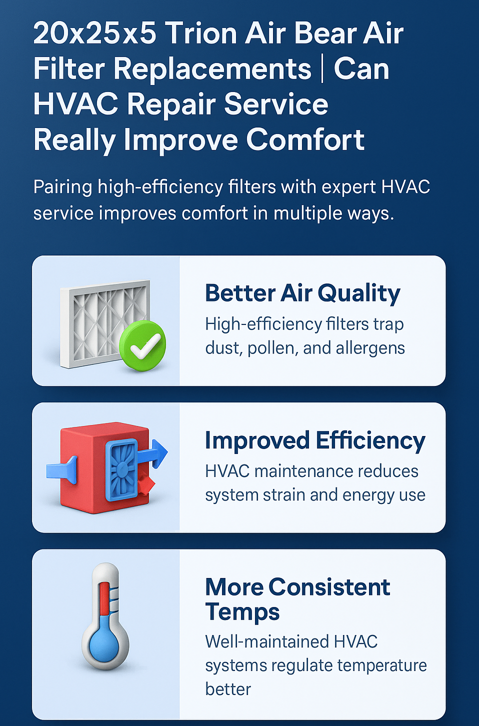 20x25x5 Trion Air Bear Air Filter Replacements | Can HVAC Repair Service Really Improve Comfort

Pairing high-efficiency filters with expert HVAC service improves comfort in multiple ways.

Better Air Quality
High-efficiency filters trap dust, pollen, and allergens

Improved Efficiency
HVAC maintenance reduces system strain and energy use

More Consistent Temps
Well-maintained HVAC systems regulate temperature better